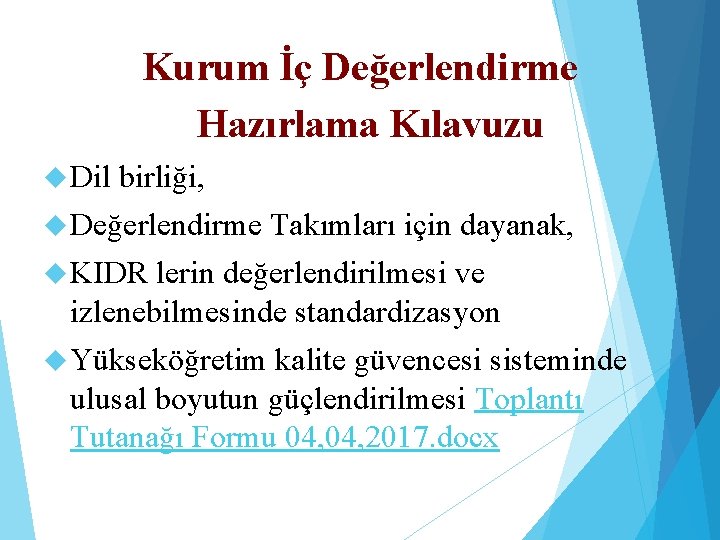 Kurum İç Değerlendirme Hazırlama Kılavuzu

Dil birliği,

Değerlendirme Takımları için dayanak,

KIDR lerin değerlendirilmesi ve izlenebilmesinde standardizasyon

Yükseköğretim kalite güvencesi sisteminde ulusal boyutun güçlendirilmesi Toplantı Tutanağı Formu 04,04,2017.docx